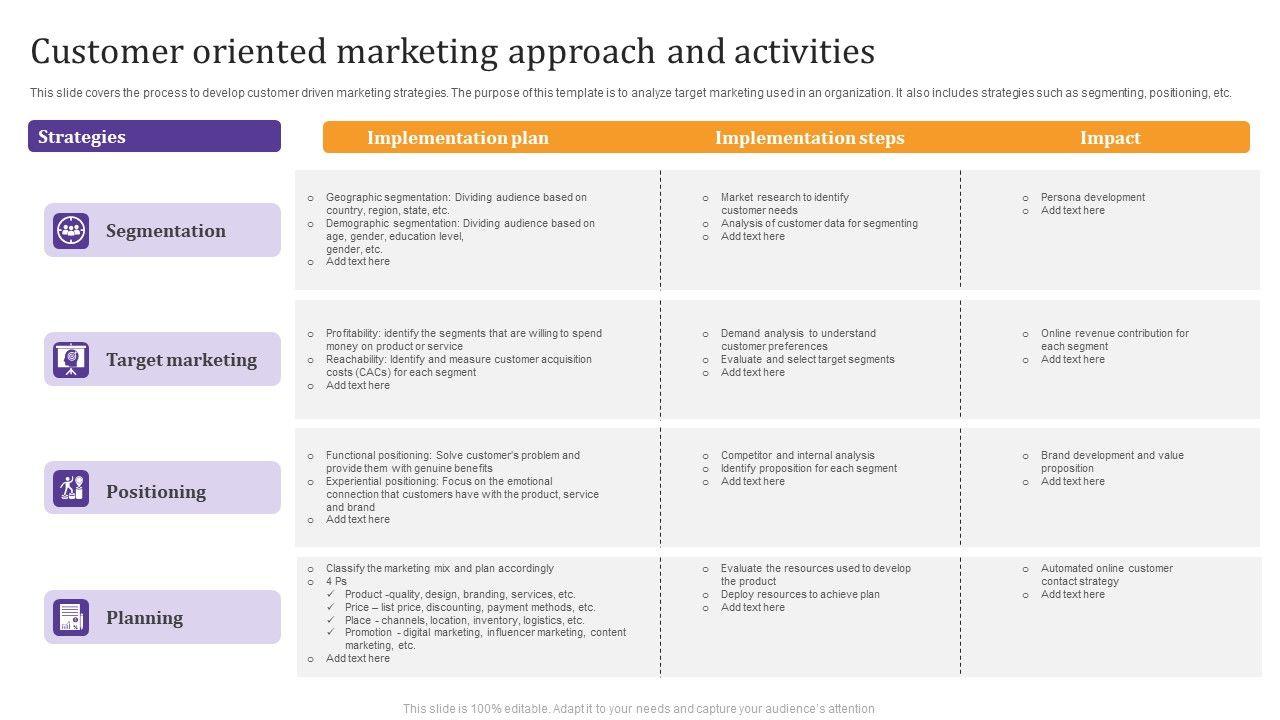 Customer oriented marketing approach and activities

This slide covers the process to develop customer driven marketing strategies. The purpose of this template is to analyze target marketing used in an organization. It also includes strategies such as segmenting, positioning, etc.

| Strategies | Implementation plan | Implementation steps | Impact |
|---|---|---|---|
| Segmentation | o Geographic segmentation: Dividing audience based on country, region, state, etc. o Demographic segmentation: Dividing audience based on age, gender, education level, gender, etc. o Add text here | o Market research to identify customer needs o Analysis of customer data for segmenting o Add text here | o Persona development o Add text here |
| Target marketing | o Profitability: identify the segments that are willing to spend money on product or service o Reachability: Identify and measure customer acquisition costs (CACs) for each segment o Add text here | o Demand analysis to understand customer preferences o Evaluate and select target segments o Add text here | o Online revenue contribution for each segment o Add text here |
| Positioning | o Functional positioning: Solve customer's problem and provide them with genuine benefits o Experiential positioning: Focus on the emotional connection that customers have with the product, service and brand o Add text here | o Competitor and internal analysis o Identify proposition for each segment o Add text here | o Brand development and value proposition o Add text here |
| Planning | o Classify the marketing mix and plan accordingly o 4 Ps ✓ Product -quality, design, branding, services, etc. ✓ Price – list price, discounting, payment methods, etc. ✓ Place - channels, location, inventory, logistics, etc. ✓ Promotion - digital marketing, influencer marketing, content marketing, etc. o Add text here | o Evaluate the resources used to develop the product o Deploy resources to achieve plan o Add text here | o Automated online customer contact strategy o Add text here |

This slide is 100% editable. Adapt it to your needs and capture your audience's attention